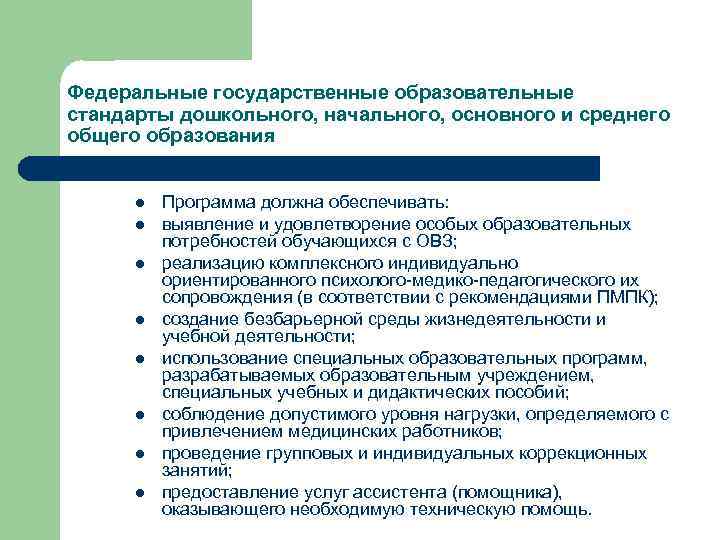 Федеральные государственные образовательные стандарты дошкольного, начального, основного и среднего общего образования

- Программа должна обеспечивать:
- выявление и удовлетворение особых образовательных потребностей обучающихся с ОВЗ;
- реализацию комплексного индивидуально ориентированного психолого-медико-педагогического их сопровождения (в соответствии с рекомендациями ПМПК);
- создание безбарьерной среды жизнедеятельности и учебной деятельности;
- использование специальных образовательных программ, разрабатываемых образовательным учреждением, специальных учебных и дидактических пособий;
- соблюдение допустимого уровня нагрузки, определяемого с привлечением медицинских работников;
- проведение групповых и индивидуальных коррекционных занятий;
- предоставление услуг ассистента (помощника), оказывающего необходимую техническую помощь.